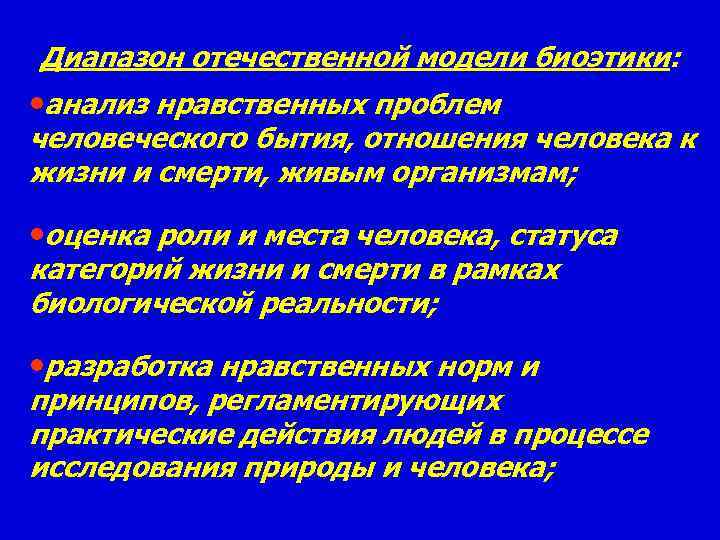 Диапазон отечественной модели биоэтики:

•анализ нравственных проблем человеческого бытия, отношения человека к жизни и смерти, живым организмам;

•оценка роли и места человека, статуса категорий жизни и смерти в рамках биологической реальности;

•разработка нравственных норм и принципов, регламентирующих практические действия людей в процессе исследования природы и человека;